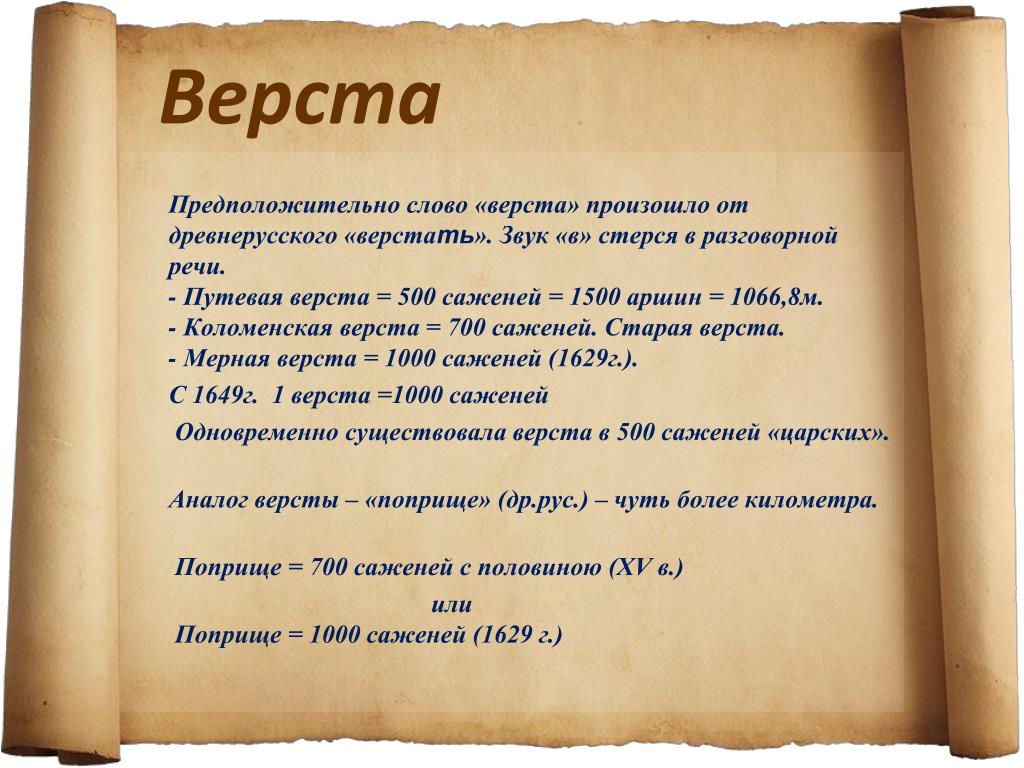 Верста

Предположительно слово «верста» произошло от древнерусского «верстать». Звук «в» стерся в разговорной речи.
- Путевая верста = 500 саженей = 1500 аршин = 1066,8м.
- Коломенская верста = 700 саженей. Старая верста.
- Мерная верста = 1000 саженей (1629г.).

С 1649г. 1 верста =1000 саженей

Одновременно существовала верста в 500 саженей «царских».

Аналог версты – «поприще» (др.рус.) – чуть более километра.

Поприще = 700 саженей с половиною (XV в.)
или
Поприще = 1000 саженей (1629 г.)